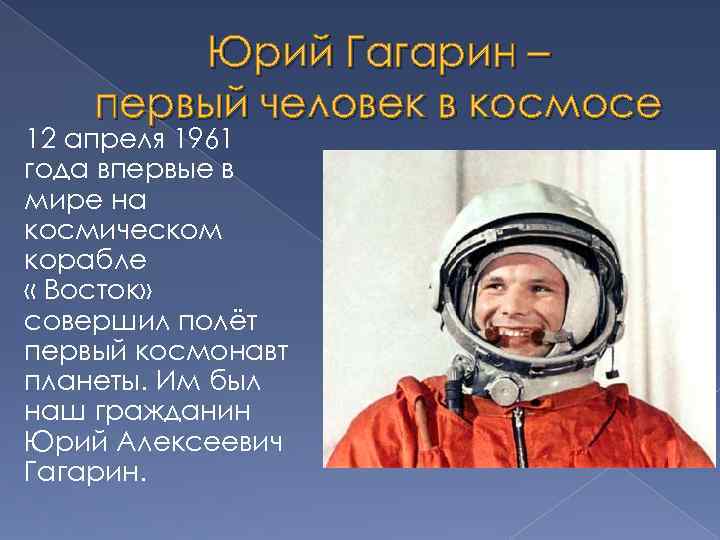 Юрий Гагарин – первый человек в космосе

12 апреля 1961 года впервые в мире на космическом корабле « Восток» совершил полёт первый космонавт планеты. Им был наш гражданин Юрий Алексеевич Гагарин.